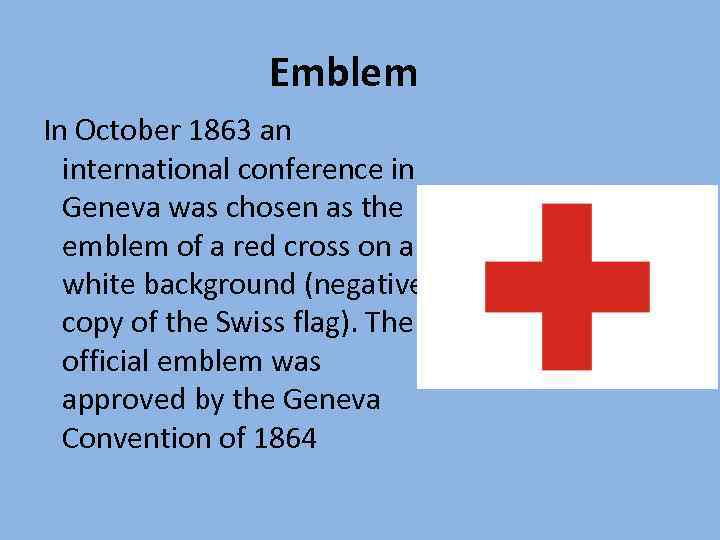 Emblem

In October 1863 an international conference in Geneva was chosen as the emblem of a red cross on a white background (negative copy of the Swiss flag). The official emblem was approved by the Geneva Convention of 1864